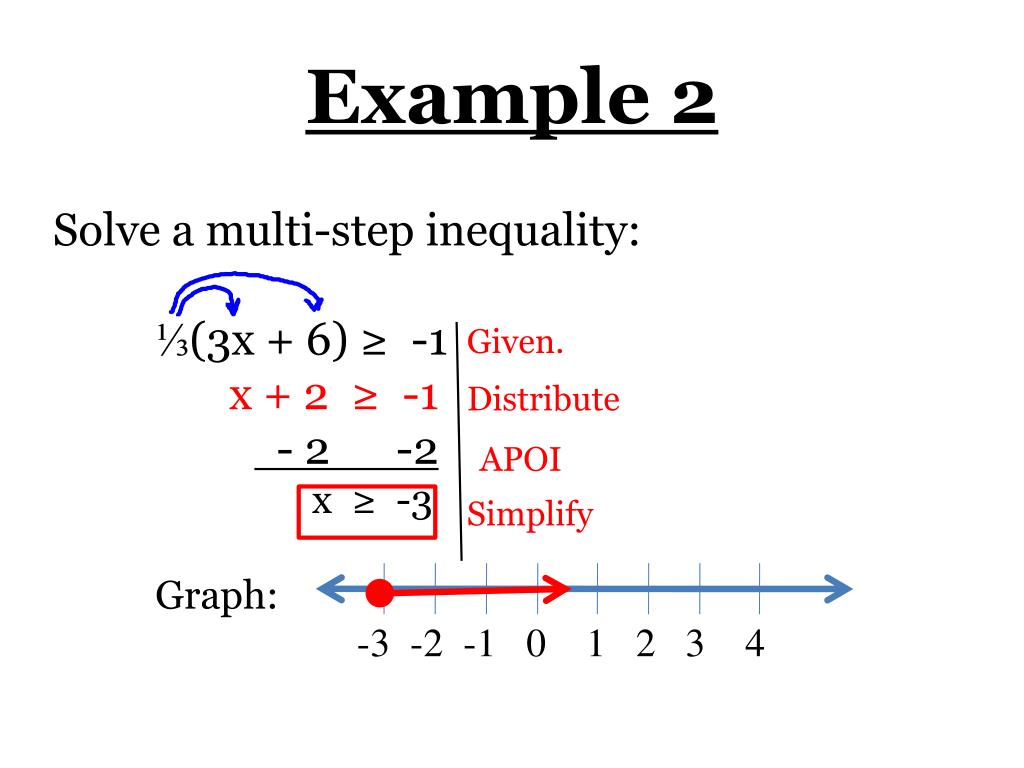 Example 2

Solve a multi-step inequality:

$\frac{1}{3}(3x + 6) \geq -1$ Given.
$x + 2 \geq -1$ Distribute
$-2 \quad -2$ APOI
$x \geq -3$ Simplify

Graph:

-3 -2 -1 0 1 2 3 4